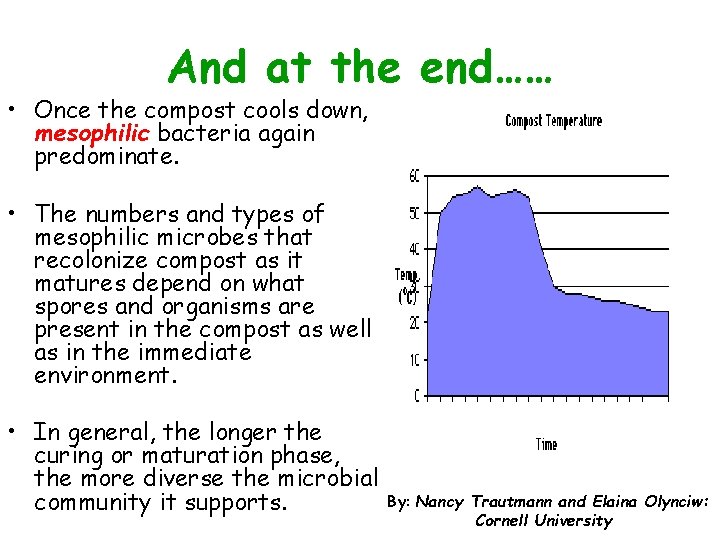 And at the end……

• Once the compost cools down, mesophilic bacteria again predominate.

• The numbers and types of mesophilic microbes that recolonize compost as it matures depend on what spores and organisms are present in the compost as well as in the immediate environment.

• In general, the longer the curing or maturation phase, the more diverse the microbial community it supports.

Compost Temperature

60
50
40
30
20
10
0

Temp. (°C)

Time

By: Nancy Trautmann and Elaina Olynciw: Cornell University